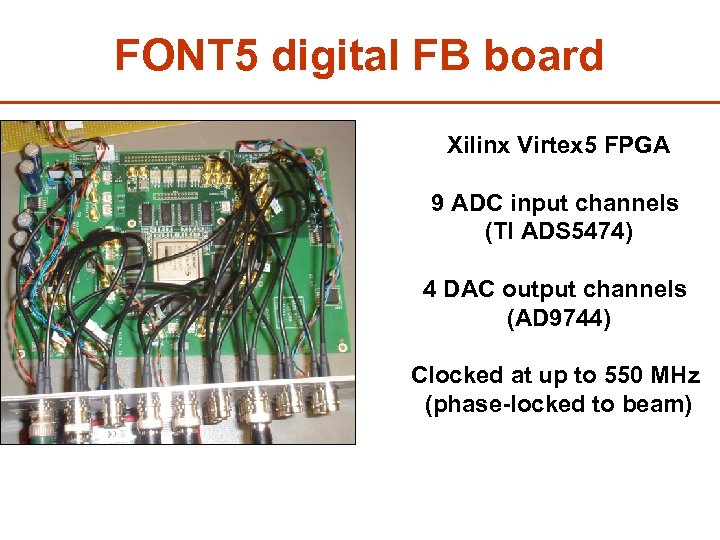 FONT5 digital FB board

Xilinx Virtex5 FPGA

9 ADC input channels (TI ADS5474)

4 DAC output channels (AD9744)

Clocked at up to 550 MHz (phase-locked to beam)